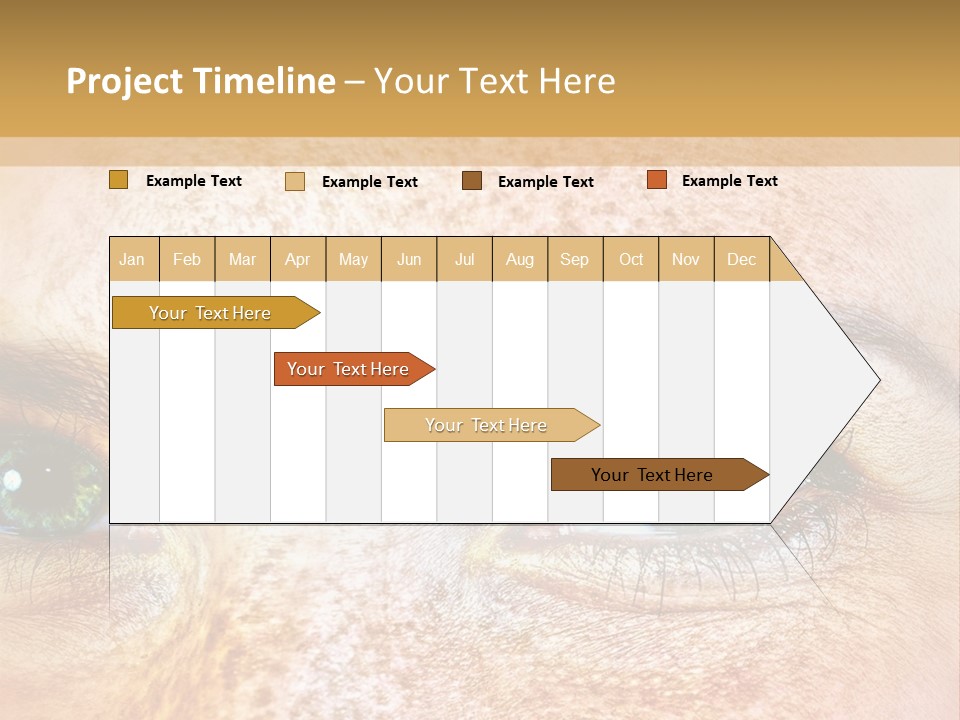 Project Timeline – Your Text Here

Example Text Example Text Example Text Example Text

| Jan | Feb | Mar | Apr | May | Jun | Jul | Aug | Sep | Oct | Nov | Dec |
|---|---|---|---|---|---|---|---|---|---|---|---|

Your Text Here

Your Text Here

Your Text Here

Your Text Here